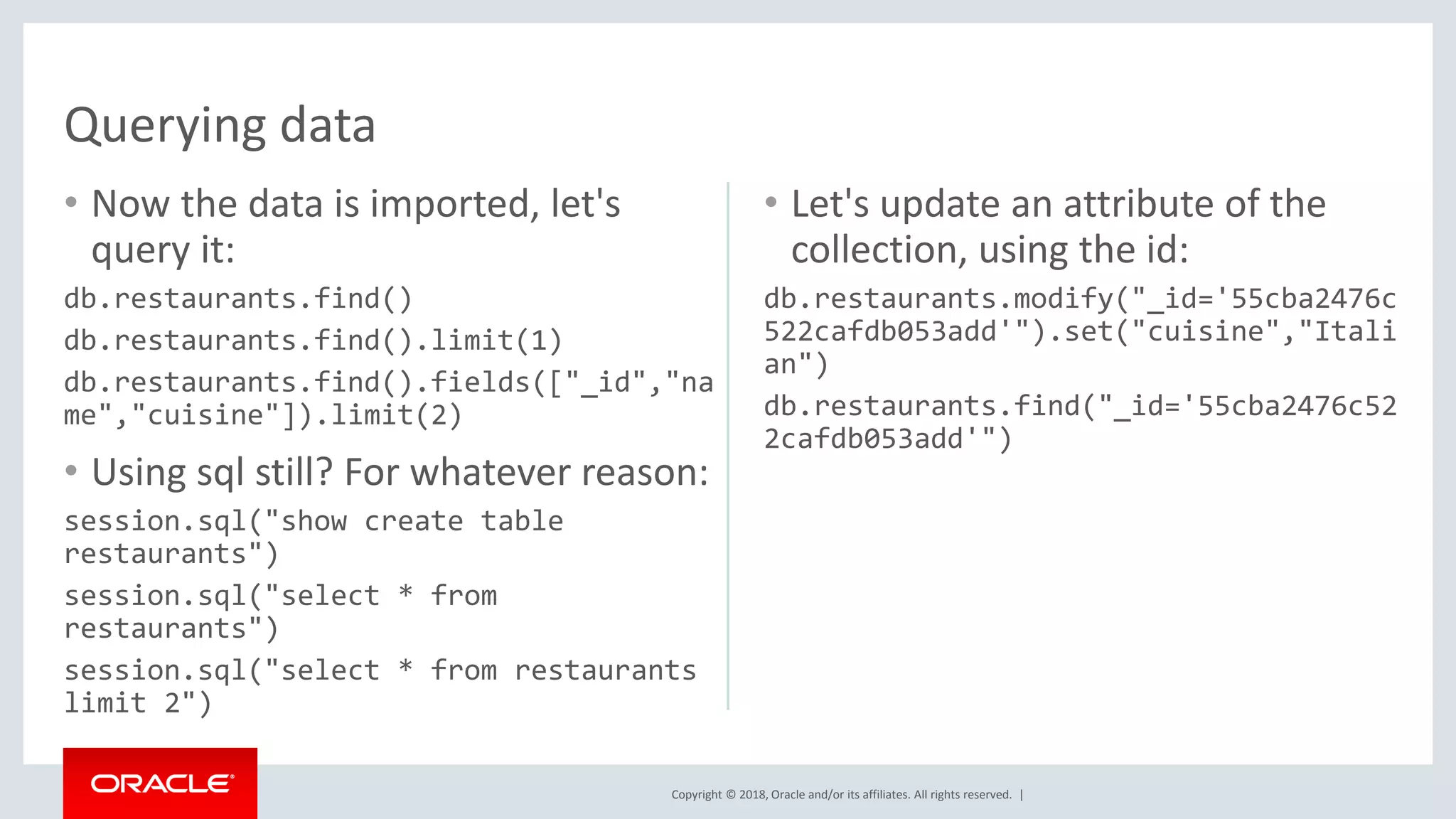 Querying data

• Now the data is imported, let's query it:

db.restaurants.find()

db.restaurants.find().limit(1)

db.restaurants.find().fields(["_id","name","cuisine"]).limit(2)

• Using sql still? For whatever reason:

session.sql("show create table restaurants")

session.sql("select * from restaurants")

session.sql("select * from restaurants limit 2")

• Let's update an attribute of the collection, using the id:

db.restaurants.modify("_id='55cba2476c522cafdb053add'").set("cuisine","Italian")

db.restaurants.find("_id='55cba2476c522cafdb053add'")

ORACLE

Copyright © 2018, Oracle and/or its affiliates. All rights reserved. |